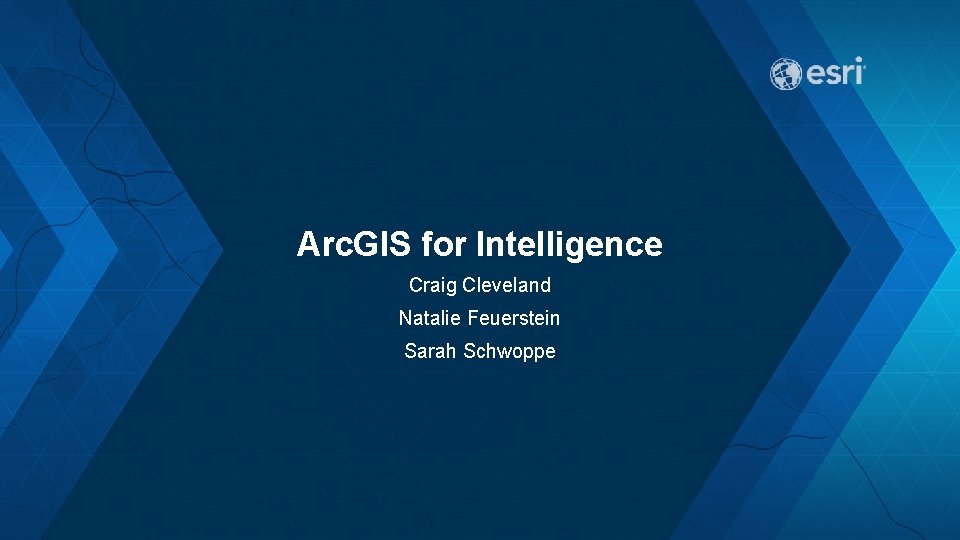 esri

ArcGIS for Intelligence

Craig Cleveland

Natalie Feuerstein

Sarah Schwoppe